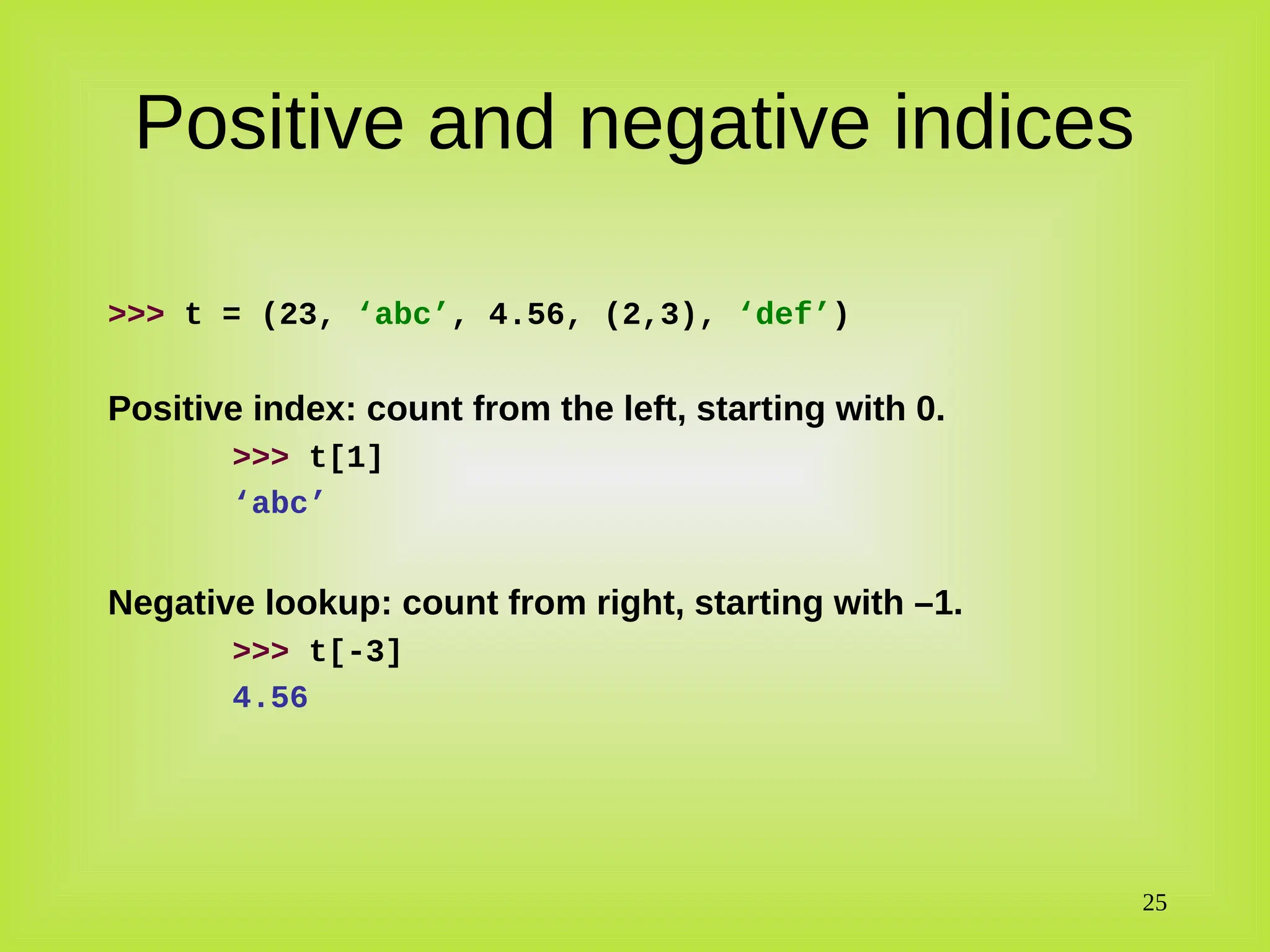 Positive and negative indices

>>> t = (23, ‘abc’, 4.56, (2,3), ‘def’)

Positive index: count from the left, starting with 0.

>>> t[1]
‘abc’

Negative lookup: count from right, starting with –1.

>>> t[-3]
4.56

25